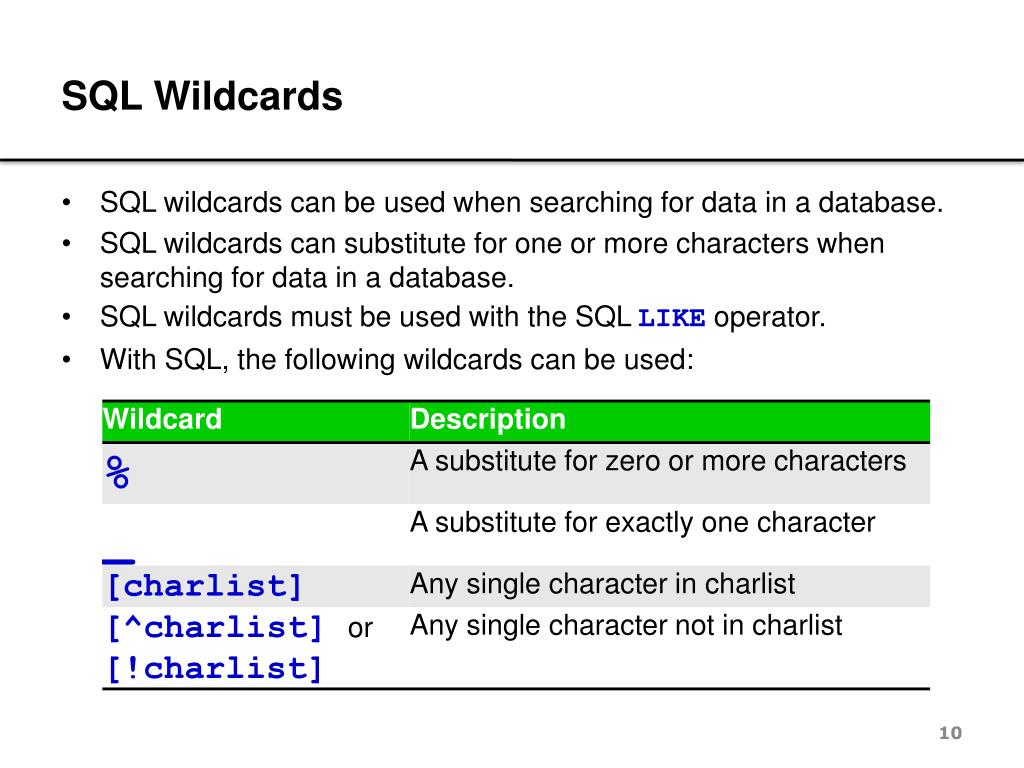 SQL Wildcards

• SQL wildcards can be used when searching for data in a database.
• SQL wildcards can substitute for one or more characters when searching for data in a database.
• SQL wildcards must be used with the SQL LIKE operator.
• With SQL, the following wildcards can be used:

| Wildcard | Description |
|---|---|
| % | A substitute for zero or more characters |
| _ | A substitute for exactly one character |
| [charlist] | Any single character in charlist |
| [^charlist] or [!charlist] | Any single character not in charlist |

10